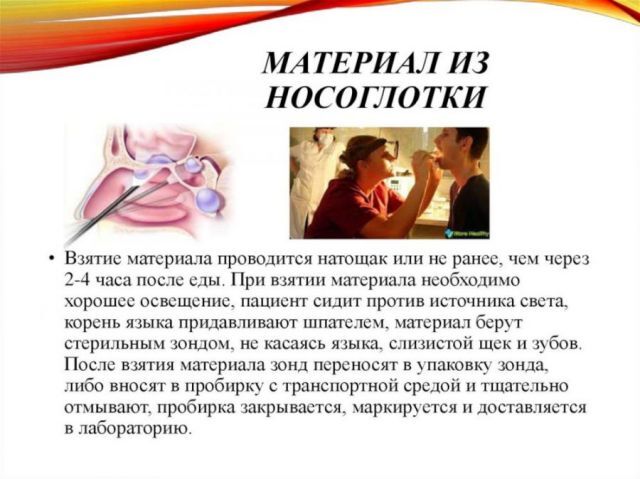 МАТЕРИАЛ ИЗ НОСОГЛОТКИ

More Healthy

• Взятие материала проводится натощак или не ранее, чем через 2-4 часа после еды. При взятии материала необходимо хорошее освещение, пациент сидит против источника света, корень языка придавливают шпателем, материал берут стерильным зондом, не касаясь языка, слизистой щек и зубов. После взятия материала зонд переносят в упаковку зонда, либо вносят в пробирку с транспортной средой и тщательно отмывают, пробирка закрывается, маркируется и доставляется в лабораторию.